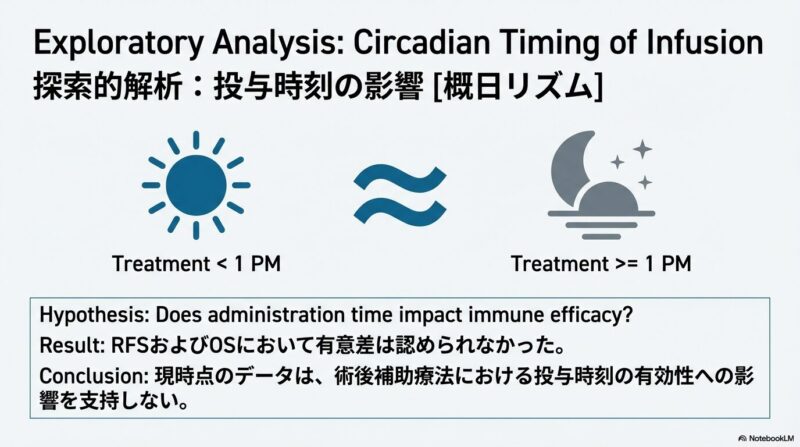 Exploratory Analysis: Circadian Timing of Infusion
探索的解析：投与時刻の影響 [概日リズム]

≈

Treatment < 1 PM

Treatment >= 1 PM

Hypothesis: Does administration time impact immune efficacy?

Result: RFSおよびOSにおいて有意差は認められなかった。

Conclusion: 現時点のデータは、術後補助療法における投与時刻の有効性への影響を支持しない。

NotebookLM